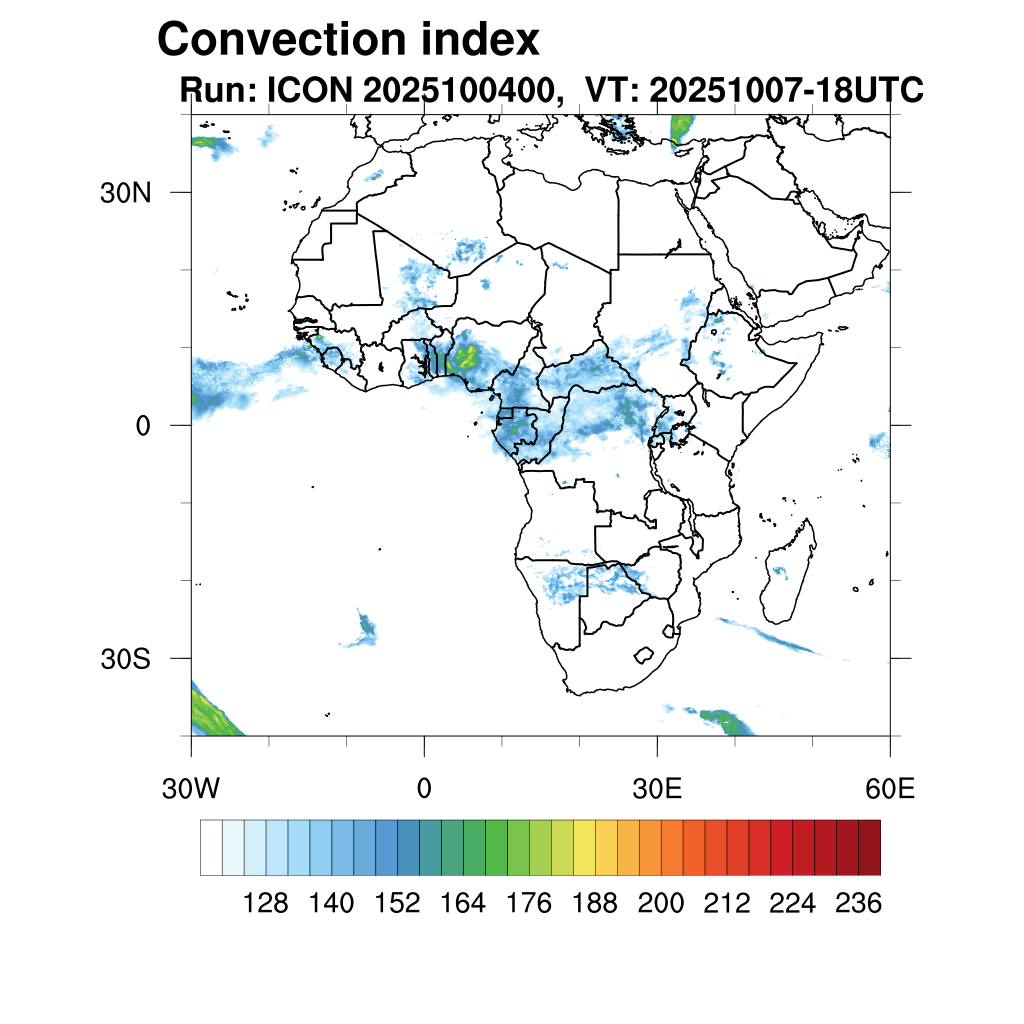 Convection index
Run: ICON 2025100400,  VT: 20251007-18UTC

30N
0
30S

30W
0
30E
60E

128
140
152
164
176
188
200
212
224
236